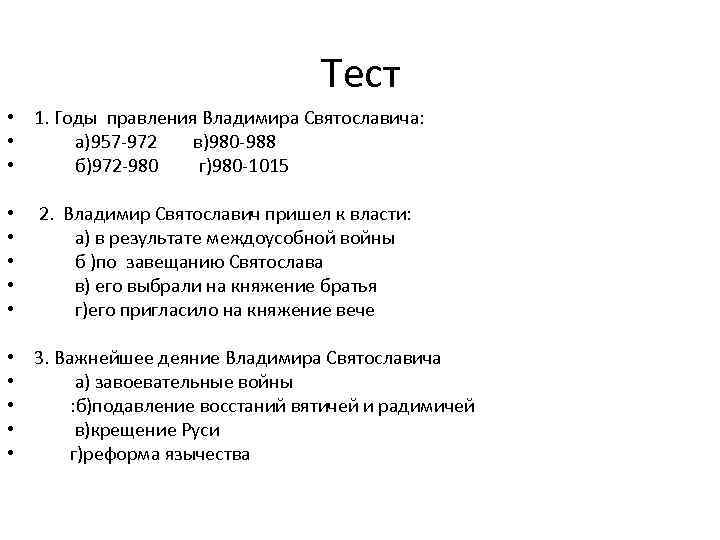 Тест

• 1. Годы правления Владимира Святославича:
• а)957-972 в)980-988
• б)972-980 г)980-1015

• 2. Владимир Святославич пришел к власти:
• а) в результате междоусобной войны
• б )по завещанию Святослава
• в) его выбрали на княжение братья
• г)его пригласило на княжение вече

• 3. Важнейшее деяние Владимира Святославича
• а) завоевательные войны
• :б)подавление восстаний вятичей и радимичей
• в)крещение Руси
• г)реформа язычества